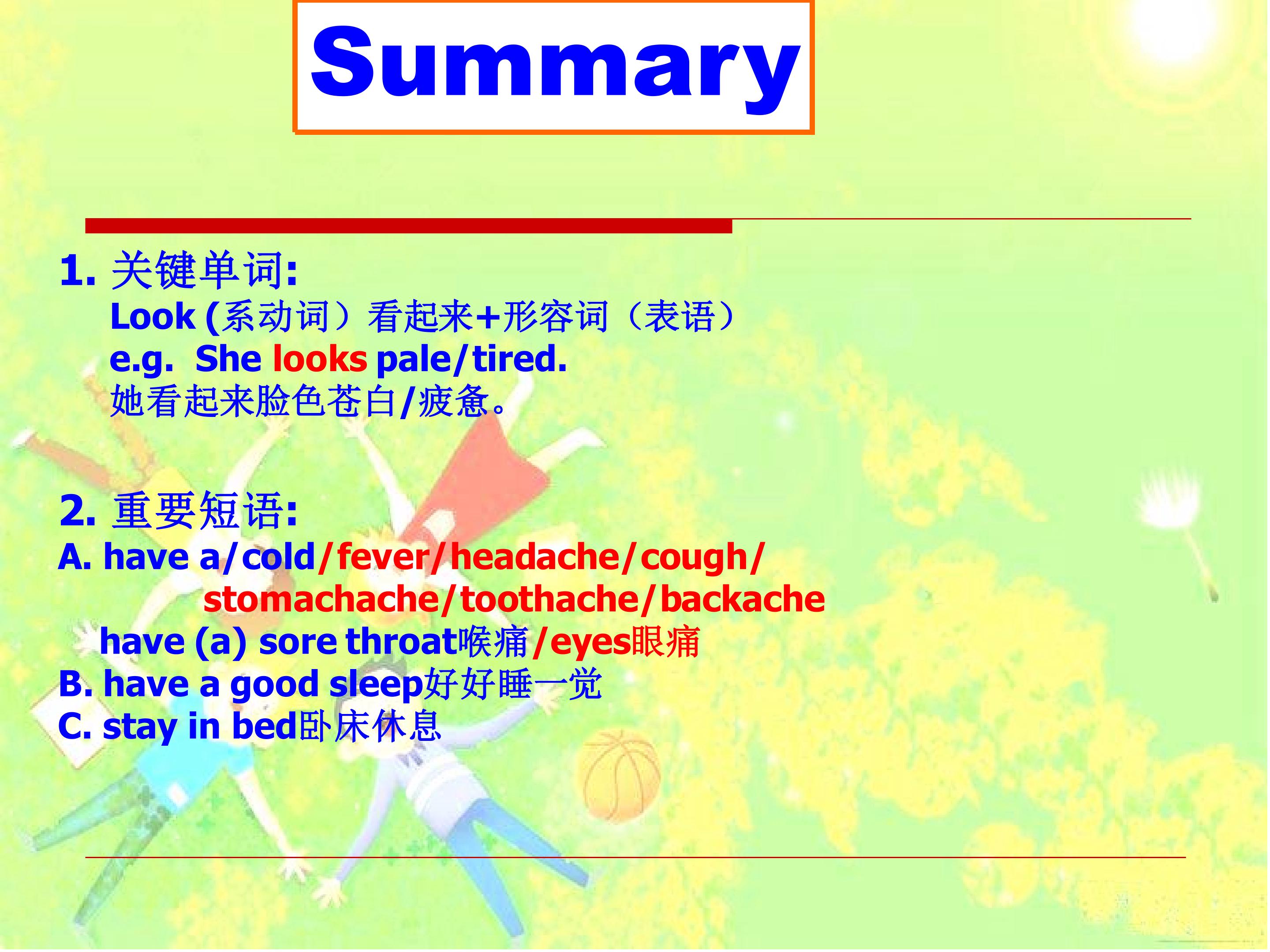 Summary

1. 关键单词:
Look (系动词）看起来+形容词（表语）
e.g. She looks pale/tired.
她看起来脸色苍白/疲惫。

2. 重要短语:
A. have a/cold/fever/headache/cough/ stomachache/toothache/backache
have (a) sore throat喉痛/eyes眼痛
B. have a good sleep好好睡一觉
C. stay in bed卧床休息